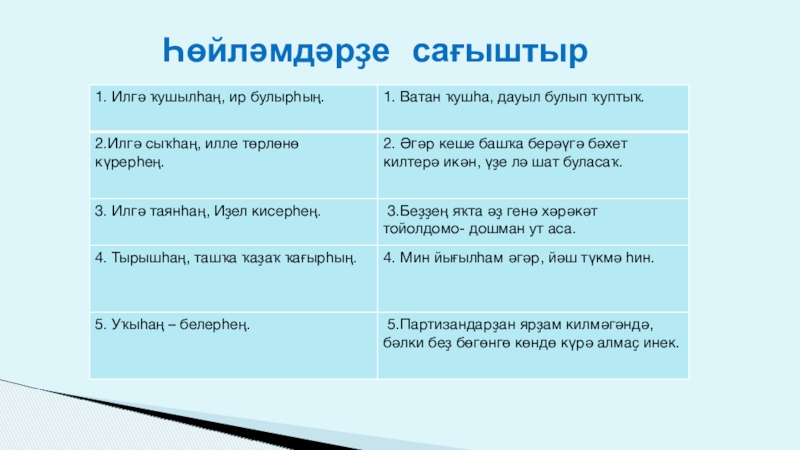 Һөйләмдәрҙе сағыштыр

| 1. Илгә ҡушылһаң, ир булырһың. | 1. Ватан ҡушһа, дауыл булып ҡуптыҡ. |
|---|---|
| 2.Илгә сыҡһаң, илле төрлөнө күрерһең. | 2. Әгәр кеше башҡа берәүгә бәхет килтерә икән, үҙе лә шат буласаҡ. |
| 3. Илгә таянһаң, Иҙел кисерһең. | 3.Беҙҙең яҡта әҙ генә хәрәкәт тойолдомо- дошман ут аса. |
| 4. Тырышһаң, ташҡа ҡаҙаҡ ҡағырһың. | 4. Мин йығылһам әгәр, йәш түкмә һин. |
| 5. Уҡыһаң – белерһең. | 5.Партизандарҙан ярҙам килмәгәндә, бәлки беҙ бөгөнгө көндө күрә алмаҫ инек. |